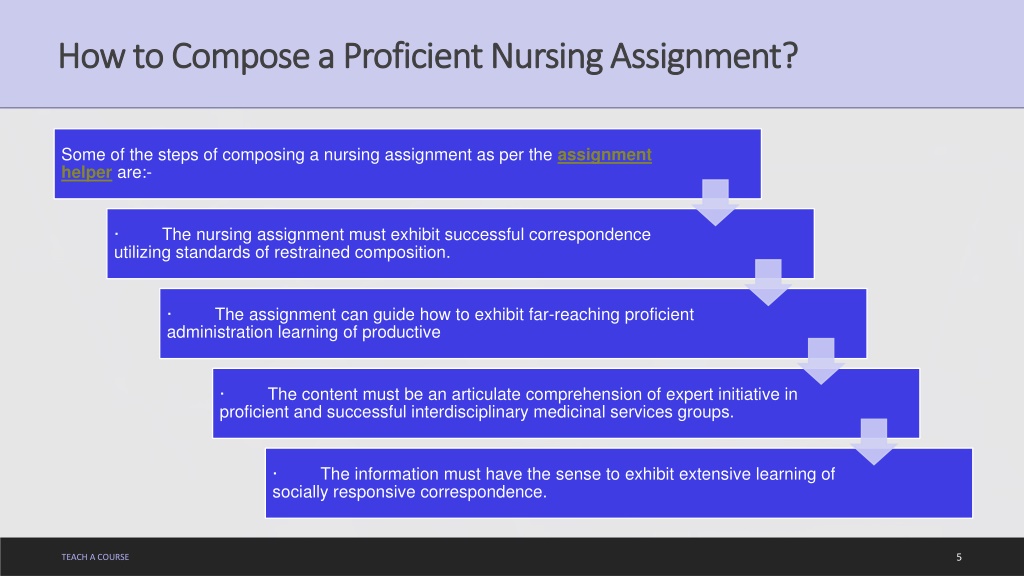 How to Compose a Proficient Nursing Assignment?

Some of the steps of composing a nursing assignment as per the assignment helper are:-

· The nursing assignment must exhibit successful correspondence utilizing standards of restrained composition.

· The assignment can guide how to exhibit far-reaching proficient administration learning of productive

· The content must be an articulate comprehension of expert initiative in proficient and successful interdisciplinary medicinal services groups.

· The information must have the sense to exhibit extensive learning of socially responsive correspondence.

TEACH A COURSE

5